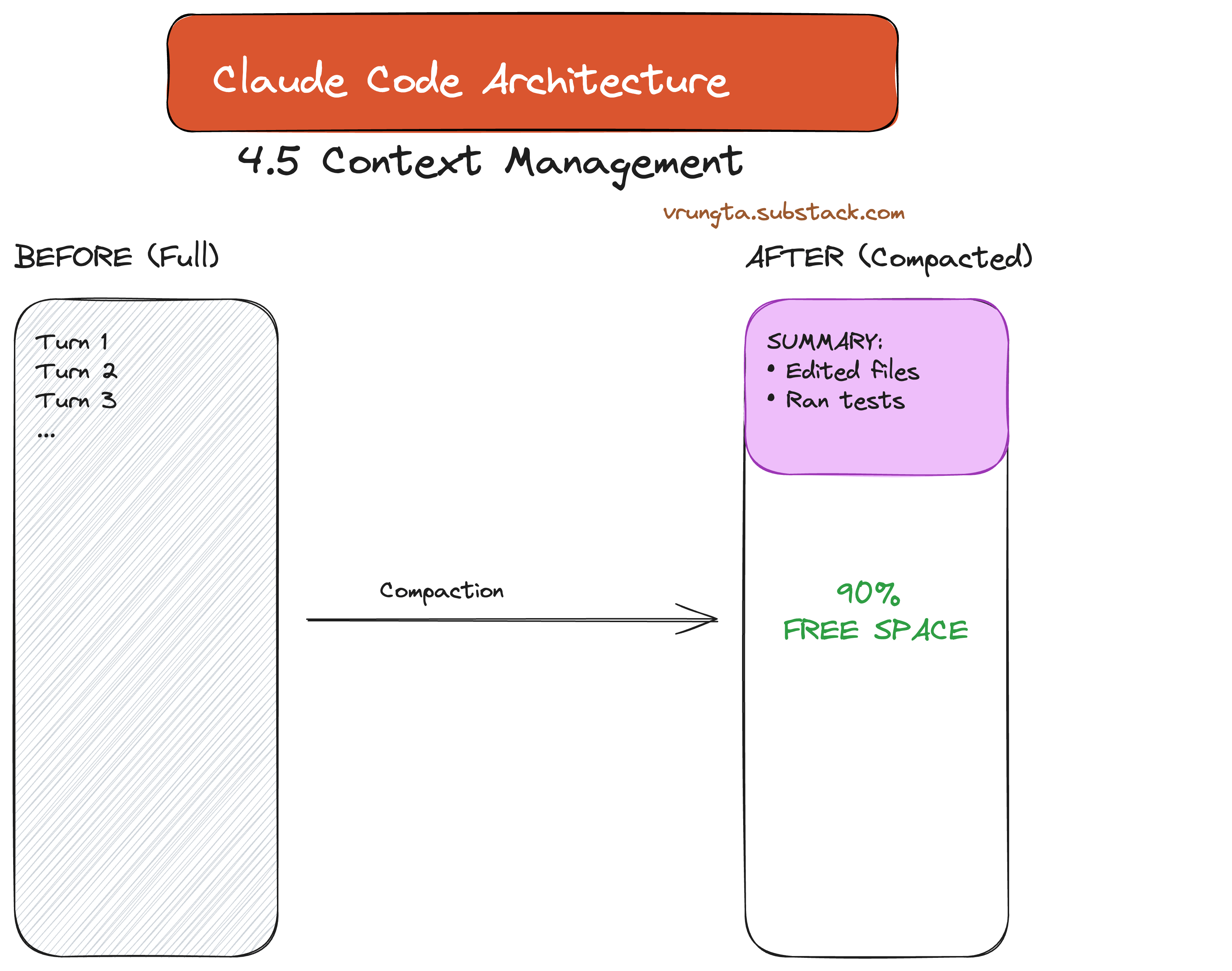 Claude Code Architecture

4.5 Context Management

vrungta.substack.com

BEFORE (Full)

Turn 1
Turn 2
Turn 3
...

Compaction

AFTER (Compacted)

SUMMARY:
• Edited files
• Ran tests

90%
FREE SPACE